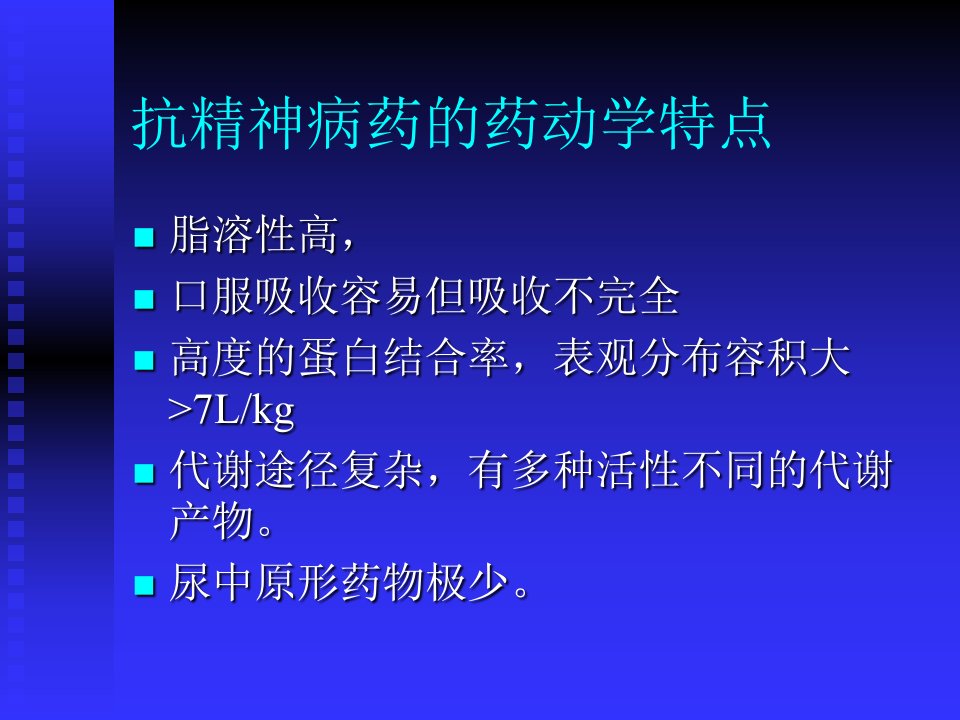 抗精神病药的药动学特点

- 脂溶性高，
- 口服吸收容易但吸收不完全
- 高度的蛋白结合率，表观分布容积大 >7L/kg
- 代谢途径复杂，有多种活性不同的代谢产物。
- 尿中原形药物极少。